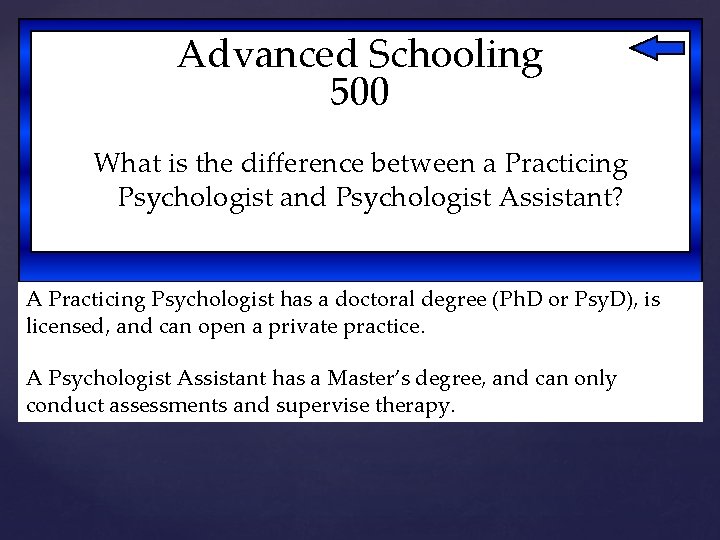 Advanced Schooling
500

What is the difference between a Practicing Psychologist and Psychologist Assistant?

A Practicing Psychologist has a doctoral degree (PhD or PsyD), is licensed, and can open a private practice.

A Psychologist Assistant has a Master's degree, and can only conduct assessments and supervise therapy.